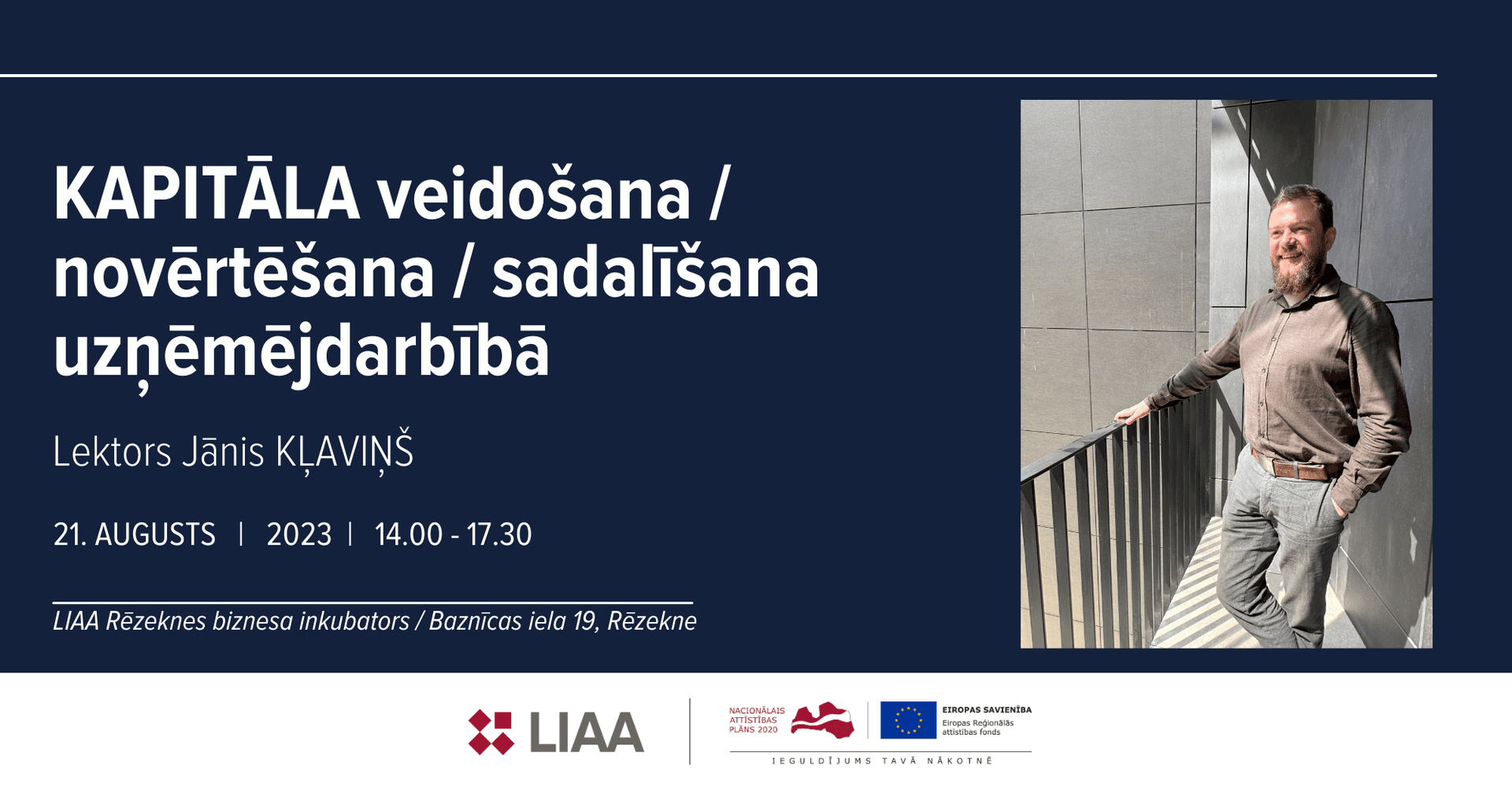 KAPITĀLA veidošana / novērtēšana / sadalīšana uzņēmējdarbībā

Lektors Jānis KĻAVIŅŠ

21. AUGUSTS | 2023 | 14.00 - 17.30

LIAA Rēzeknes biznesa inkubators / Baznīcas iela 19, Rēzekne

LIAA

NACIONĀLAIS ATTĪSTĪBAS PLĀNS 2020

EIROPAS SAVIENĪBA
Eiropas Reģionālās attīstības fonds

IEGULDĪJUMS TAVĀ NĀKOTNĒ